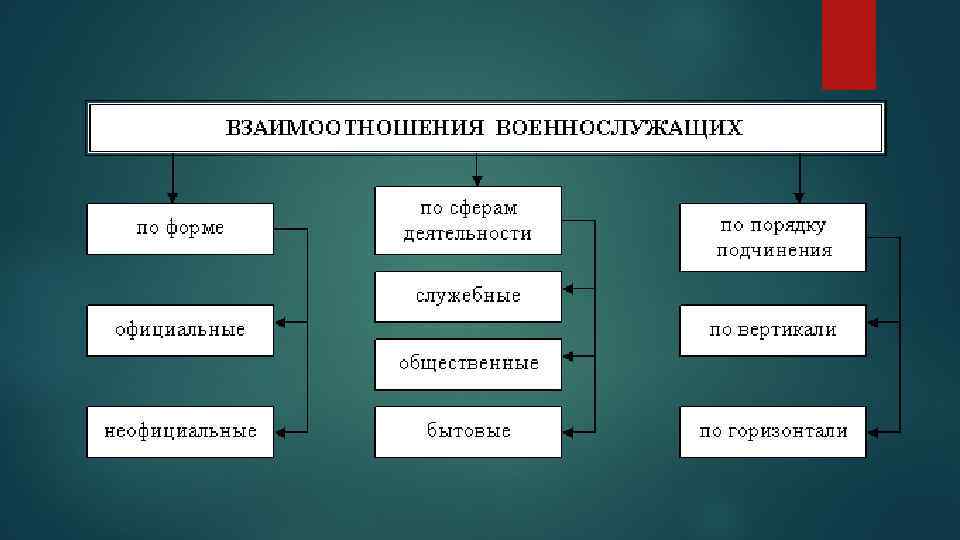 ВЗАИМООТНОШЕНИЯ ВОЕННОСЛУЖАЩИХ

по форме

официальные

неофициальные

по сферам деятельности

служебные

общественные

бытовые

по порядку подчинения

по вертикали

по горизонтали